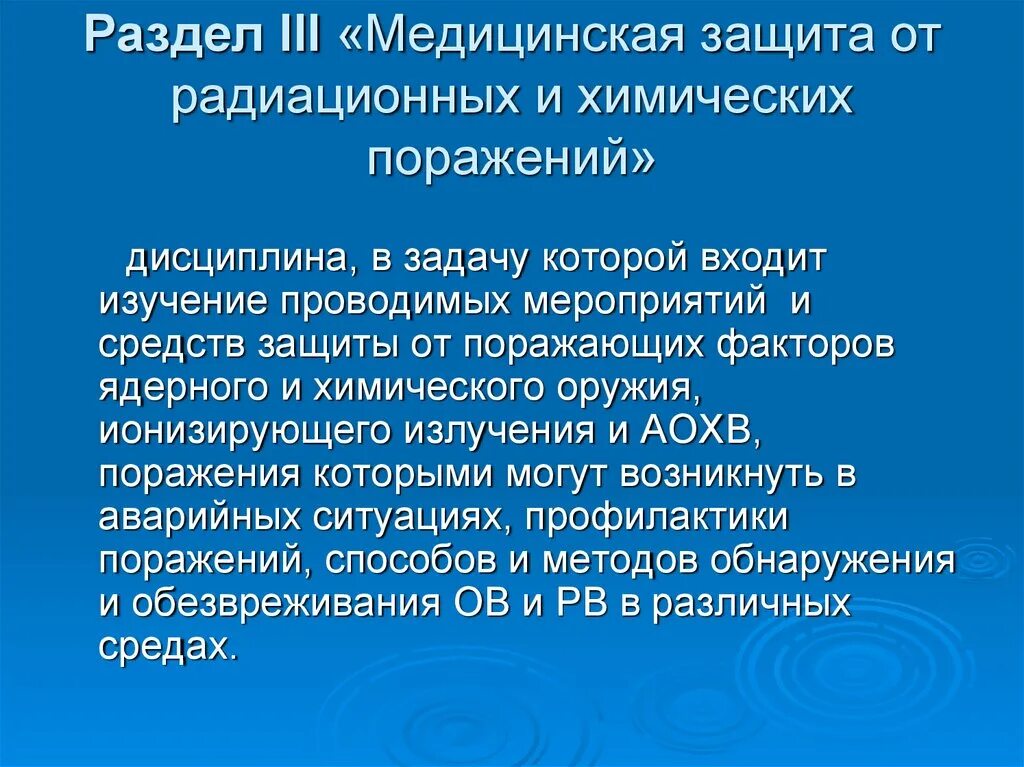 Раздел III «Медицинская защита от радиационных и химических поражений»

дисциплина, в задачу которой входит изучение проводимых мероприятий и средств защиты от поражающих факторов ядерного и химического оружия, ионизирующего излучения и АОХВ, поражения которыми могут возникнуть в аварийных ситуациях, профилактики поражений, способов и методов обнаружения и обезвреживания ОВ и РВ в различных средах.